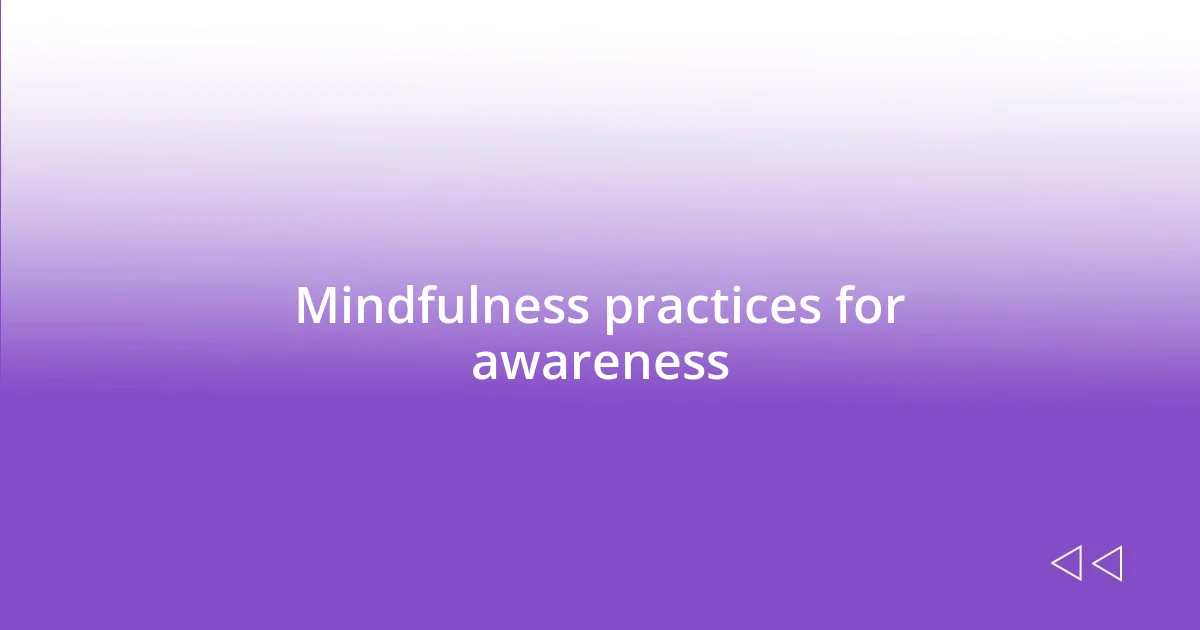 Mindfulness practices for awareness